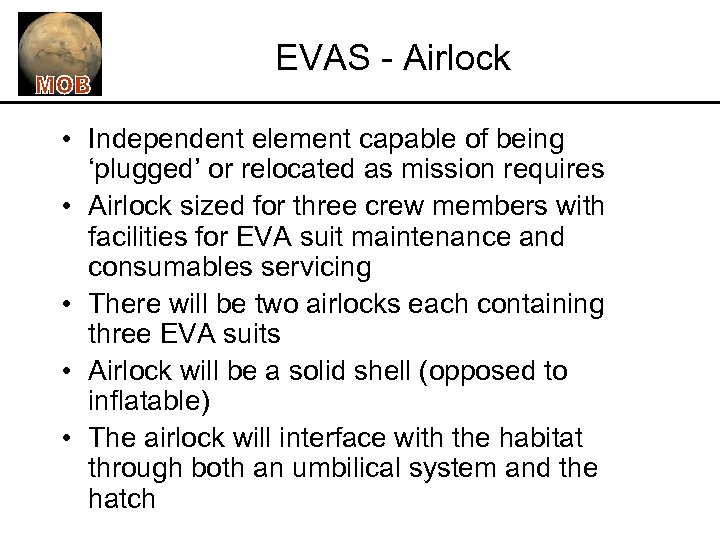 MOB

EVAS - Airlock

• Independent element capable of being ‘plugged’ or relocated as mission requires
• Airlock sized for three crew members with facilities for EVA suit maintenance and consumables servicing
• There will be two airlocks each containing three EVA suits
• Airlock will be a solid shell (opposed to inflatable)
• The airlock will interface with the habitat through both an umbilical system and the hatch